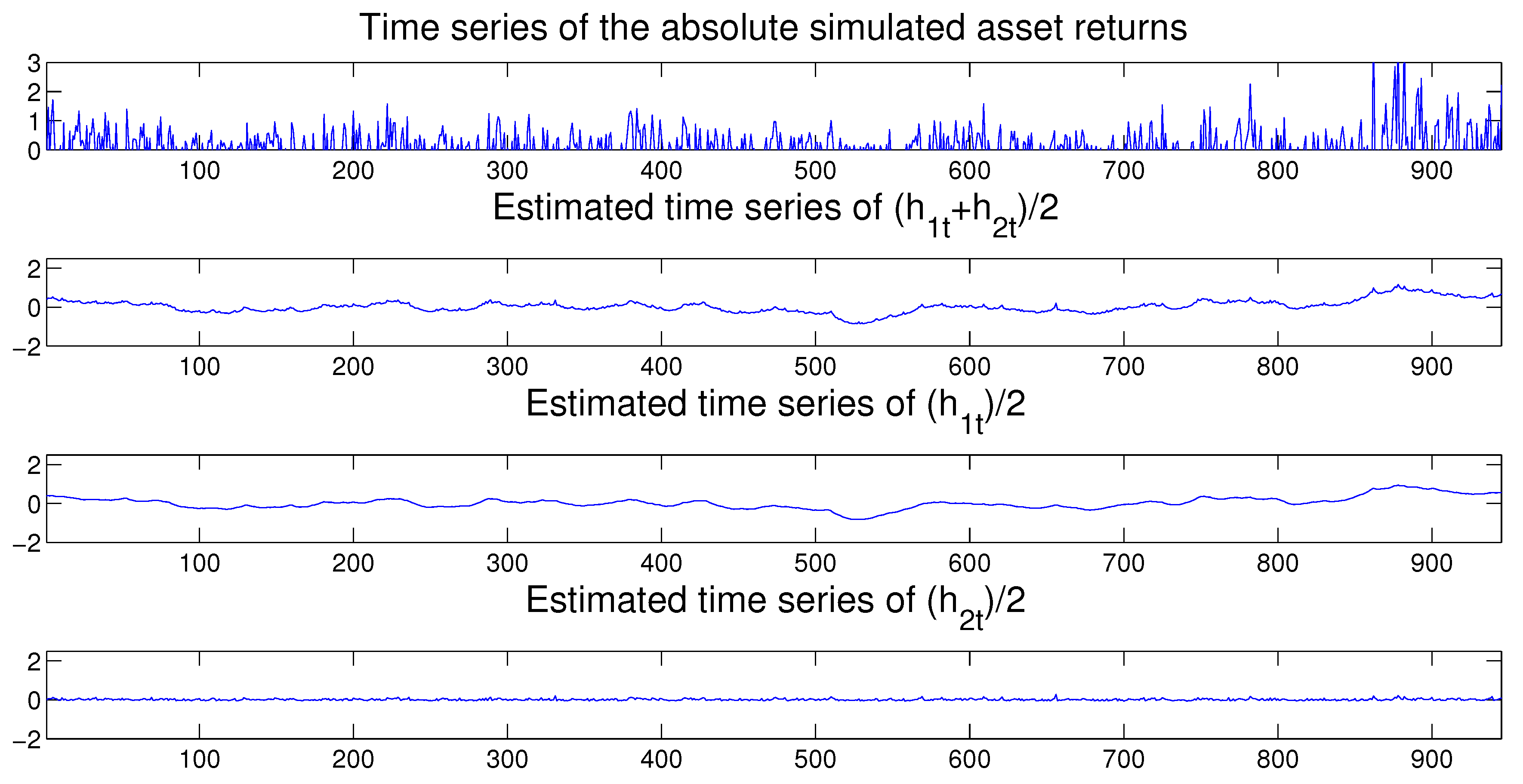 Time series of the absolute simulated asset returns

3
2
1
0

100 200 300 400 500 600 700 800 900

Estimated time series of $(h_{1t}+h_{2t})/2$

2
0
−2

100 200 300 400 500 600 700 800 900

Estimated time series of $(h_{1t})/2$

2
0
−2

100 200 300 400 500 600 700 800 900

Estimated time series of $(h_{2t})/2$

2
0
−2

100 200 300 400 500 600 700 800 900